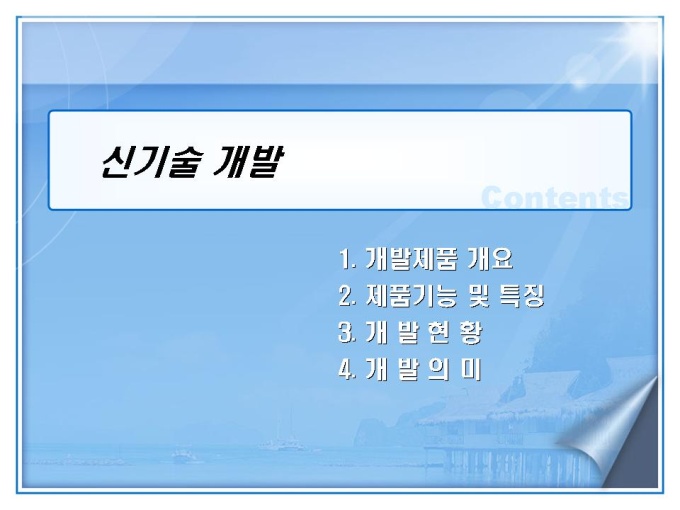 신기술 개발

Contents

1. 개발제품 개요
2. 제품기능 및 특징
3. 개 발 현 황
4. 개 발 의 미